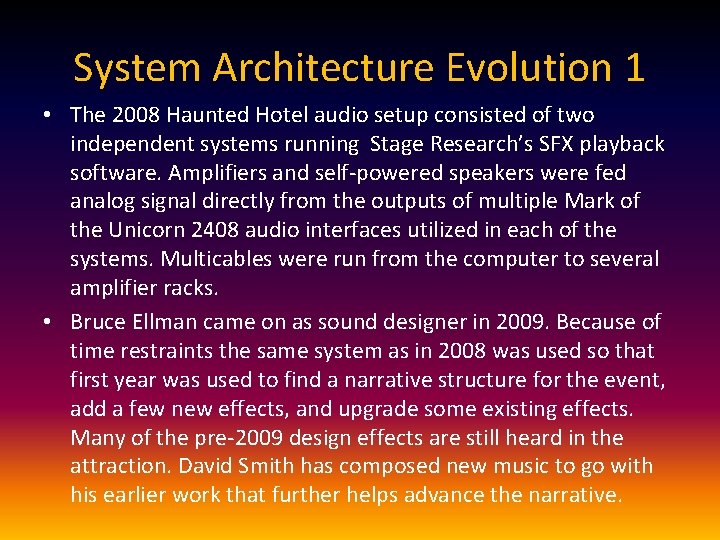 System Architecture Evolution 1

• The 2008 Haunted Hotel audio setup consisted of two independent systems running Stage Research's SFX playback software. Amplifiers and self-powered speakers were fed analog signal directly from the outputs of multiple Mark of the Unicorn 2408 audio interfaces utilized in each of the systems. Multicables were run from the computer to several amplifier racks.

• Bruce Ellman came on as sound designer in 2009. Because of time restraints the same system as in 2008 was used so that first year was used to find a narrative structure for the event, add a few new effects, and upgrade some existing effects. Many of the pre-2009 design effects are still heard in the attraction. David Smith has composed new music to go with his earlier work that further helps advance the narrative.